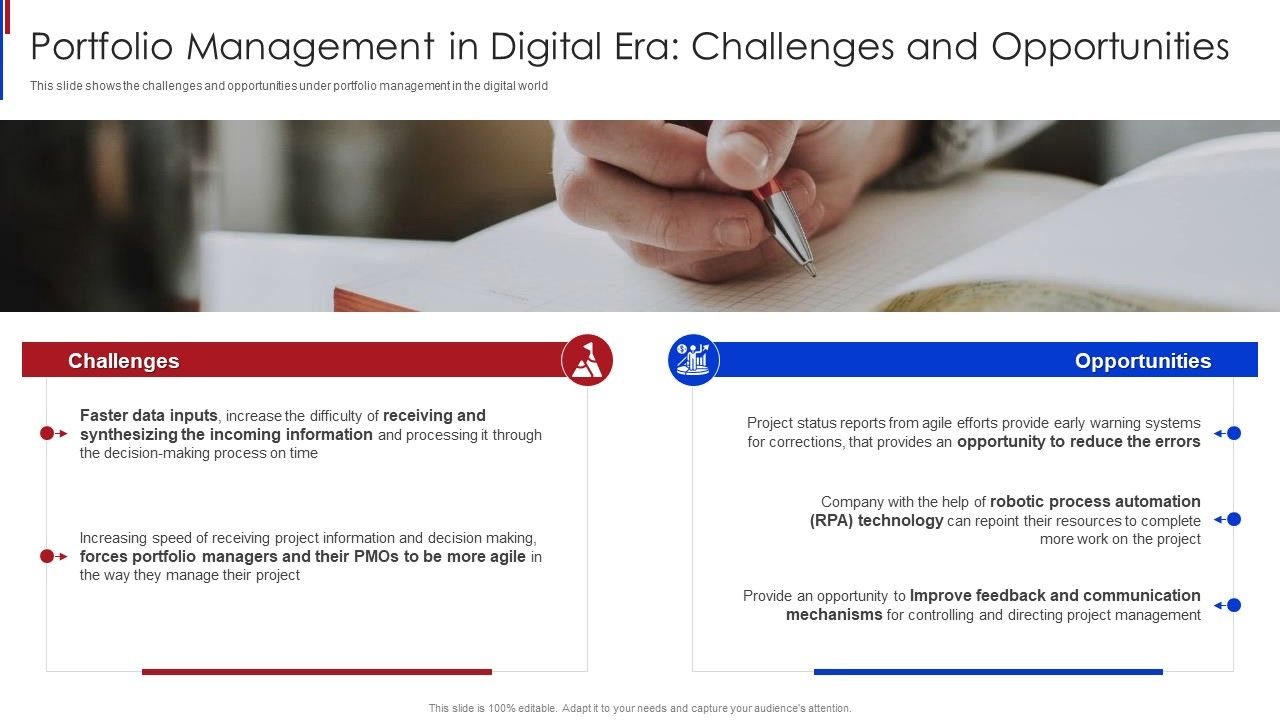 Portfolio Management in Digital Era: Challenges and Opportunities

This slide shows the challenges and opportunities under portfolio management in the digital world

Challenges

Faster data inputs, increase the difficulty of receiving and synthesizing the incoming information and processing it through the decision-making process on time

Increasing speed of receiving project information and decision making, forces portfolio managers and their PMOs to be more agile in the way they manage their project

Opportunities

Project status reports from agile efforts provide early warning systems for corrections, that provides an opportunity to reduce the errors

Company with the help of robotic process automation (RPA) technology can repoint their resources to complete more work on the project

Provide an opportunity to Improve feedback and communication mechanisms for controlling and directing project management

This slide is 100% editable. Adapt it to your needs and capture your audience's attention.